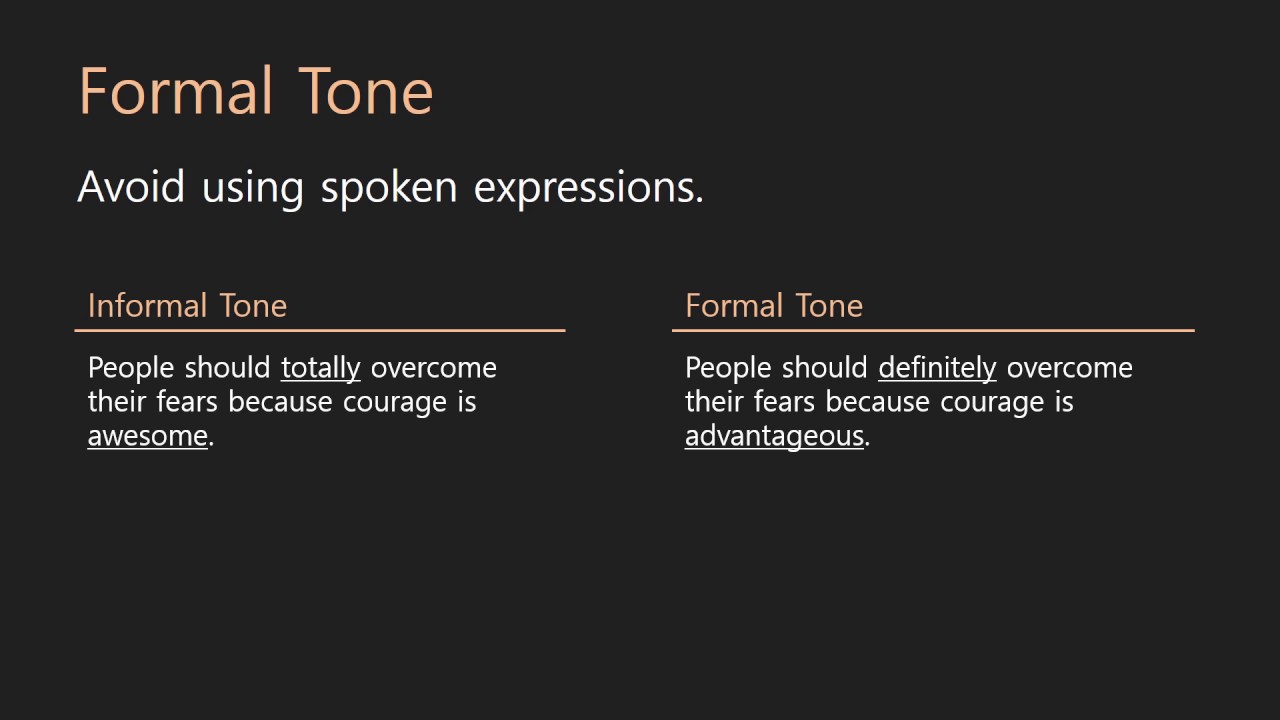 Formal Tone

Avoid using spoken expressions.

Informal Tone

People should totally overcome their fears because courage is awesome.

Formal Tone

People should definitely overcome their fears because courage is advantageous.